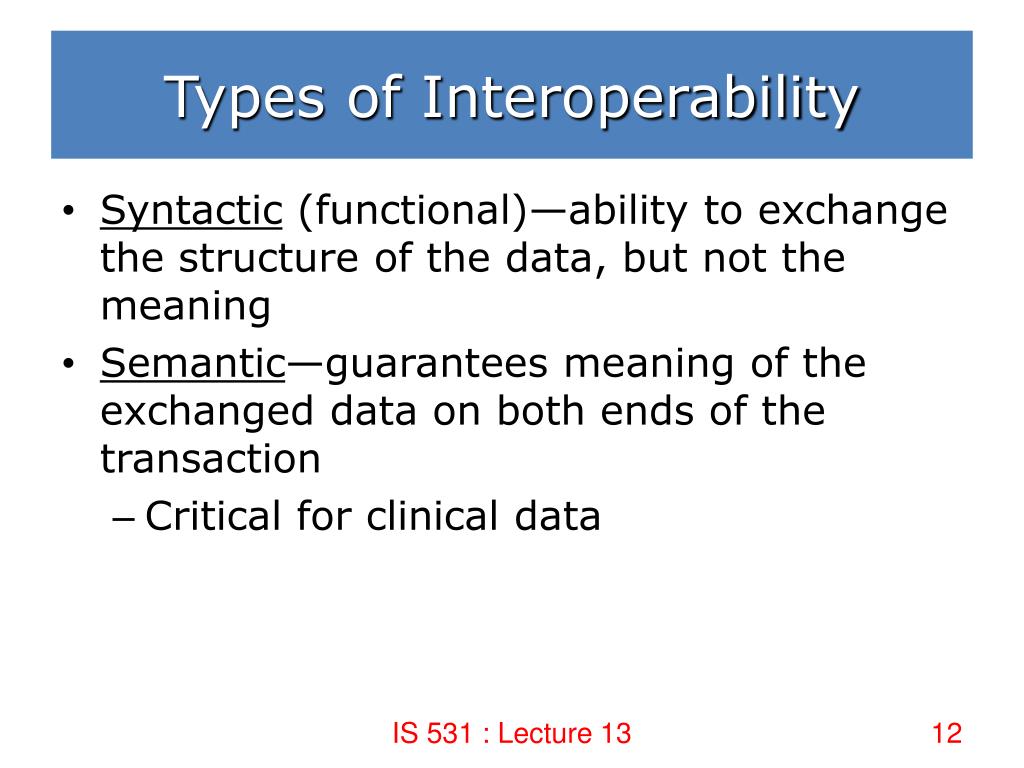 Types of Interoperability

• Syntactic (functional)—ability to exchange the structure of the data, but not the meaning
• Semantic—guarantees meaning of the exchanged data on both ends of the transaction
– Critical for clinical data

IS 531 : Lecture 13

12